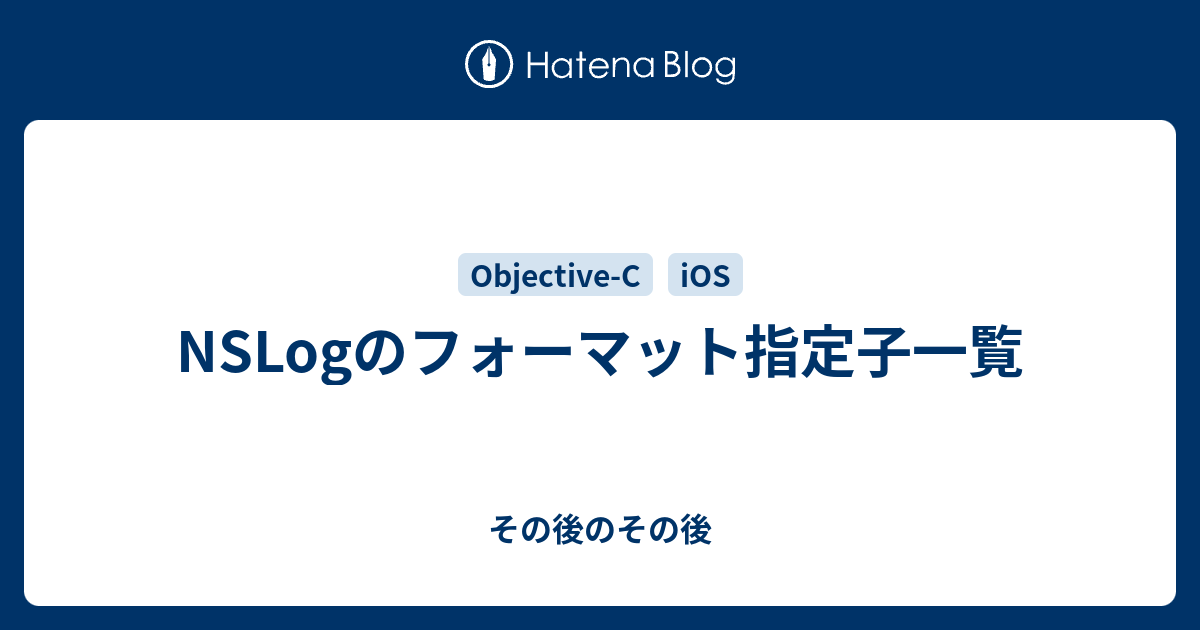 Hatena Blog

Objective-C iOS

NSLogのフォーマット指定子一覧

その後のその後